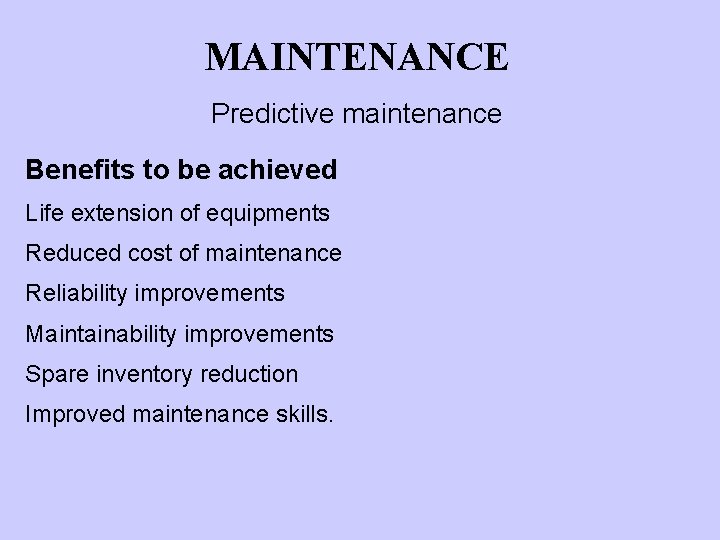 MAINTENANCE

Predictive maintenance

Benefits to be achieved

Life extension of equipments

Reduced cost of maintenance

Reliability improvements

Maintainability improvements

Spare inventory reduction

Improved maintenance skills.